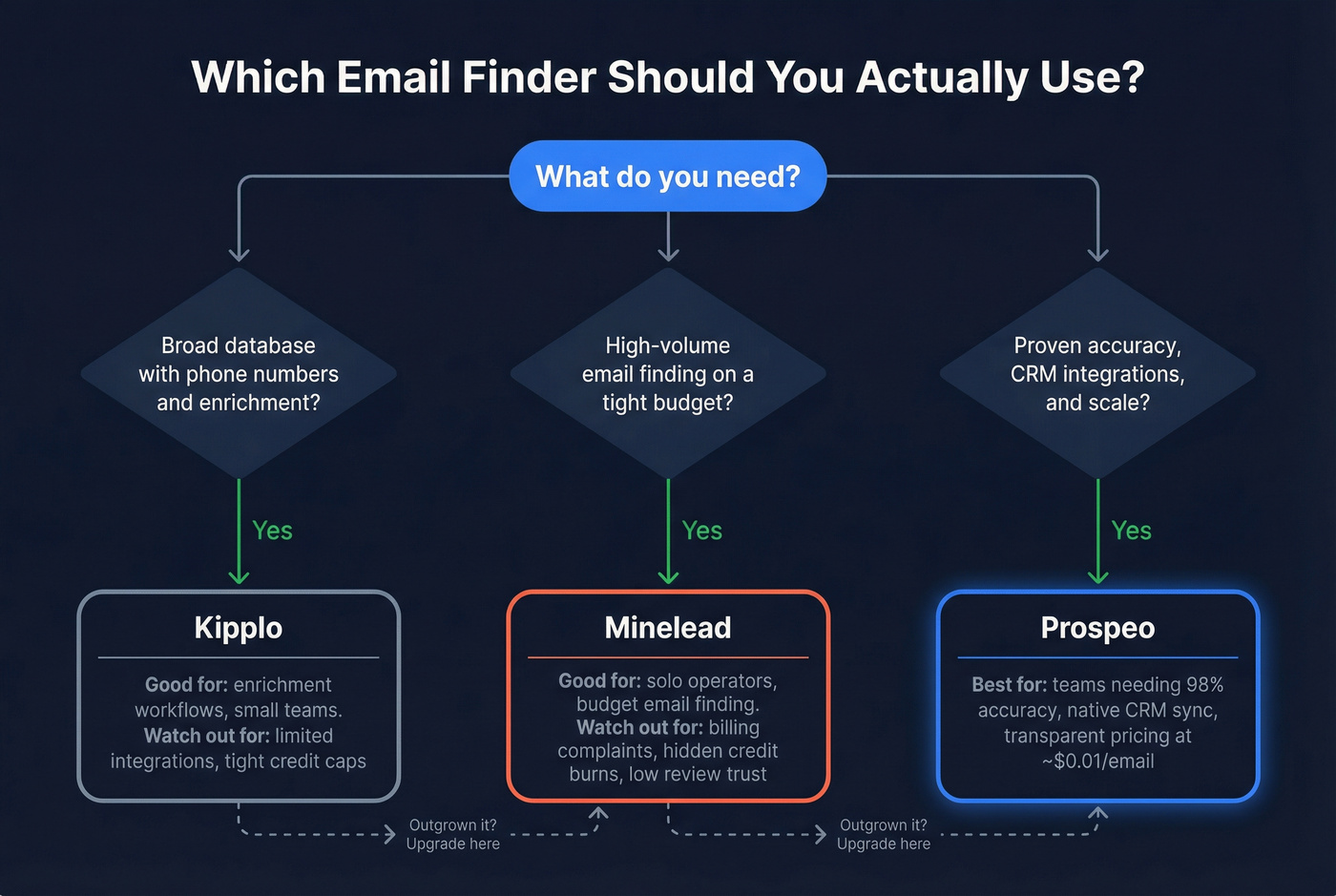 Which Email Finder Should You Actually Use?

What do you need?

Broad database with phone numbers and enrichment?

High-volume email finding on a tight budget?

Proven accuracy, CRM integrations, and scale?

Yes

Yes

Yes

Kipplo

Good for: enrichment workflows, small teams. Watch out for: limited integrations, tight credit caps

Minelead

Good for: solo operators, budget email finding. Watch out for: billing complaints, hidden credit burns, low review trust

Prospeo

Best for: teams needing 98% accuracy, native CRM sync, transparent pricing at ~$0.01/email

Outgrown it? Upgrade here

Outgrown it? Upgrade here